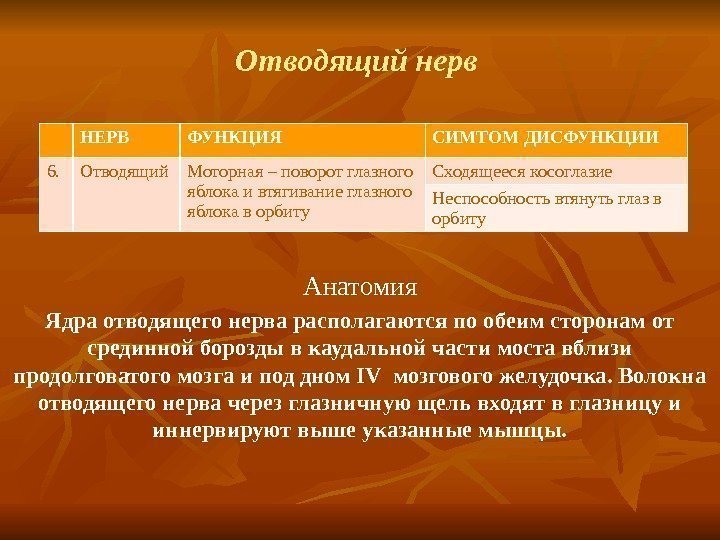 Отводящий нерв

| | НЕРВ | ФУНКЦИЯ | СИМТОМ ДИСФУНКЦИИ |
|---|---|---|---|
| 6. | Отводящий | Моторная – поворот глазного яблока и втягивание глазного яблока в орбиту | Сходящееся косоглазие |
| | | | Неспособность втянуть глаз в орбиту |

Анатомия

Ядра отводящего нерва располагаются по обеим сторонам от срединной борозды в каудальной части моста вблизи продолговатого мозга и под дном IV мозгового желудочка. Волокна отводящего нерва через глазничную щель входят в глазницу и иннервируют выше указанные мышцы.